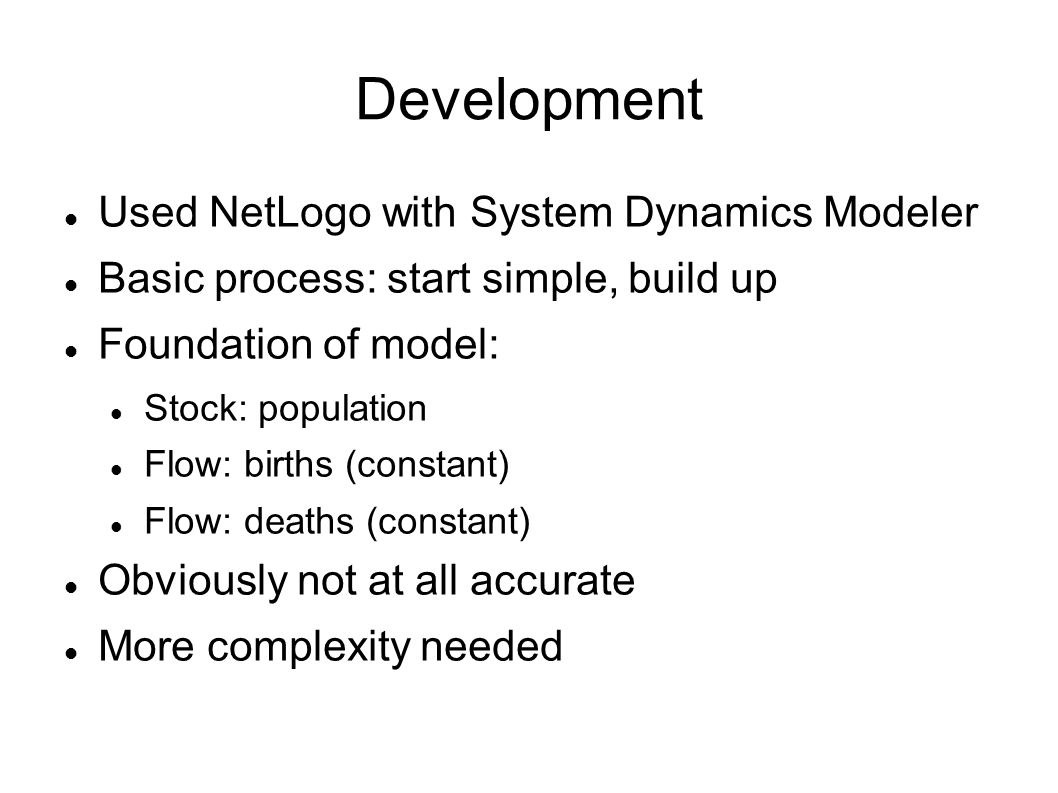 Development

- Used NetLogo with System Dynamics Modeler
- Basic process: start simple, build up
- Foundation of model:
  - Stock: population
  - Flow: births (constant)
  - Flow: deaths (constant)
- Obviously not at all accurate
- More complexity needed